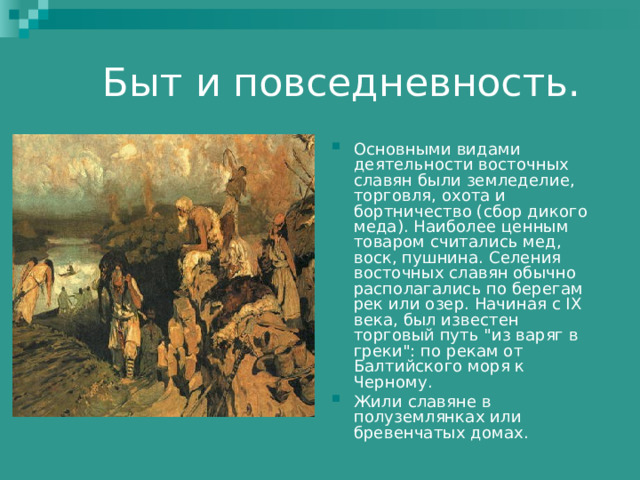 Быт и повседневность.

Основными видами деятельности восточных славян были земледелие, торговля, охота и бортничество (сбор дикого меда). Наиболее ценным товаром считались мед, воск, пушнина. Селения восточных славян обычно располагались по берегам рек или озер. Начиная с IX века, был известен торговый путь "из варяг в греки": по рекам от Балтийского моря к Черному.

Жили славяне в полуземлянках или бревенчатых домах.